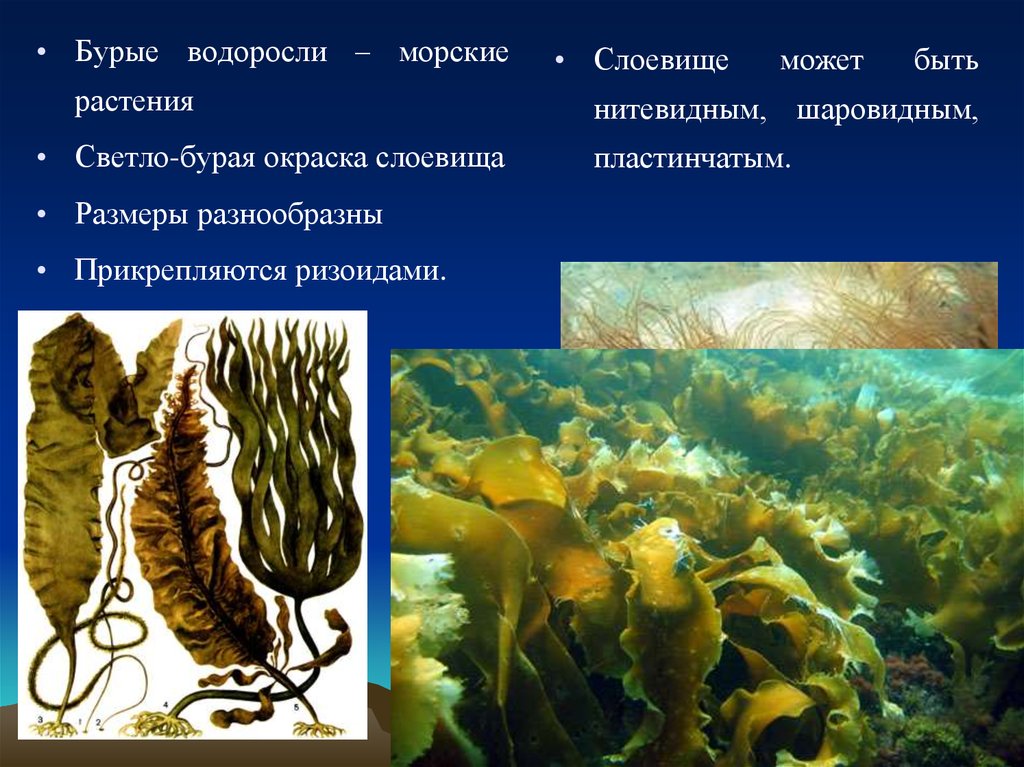 • Бурые водоросли – морские растения

• Светло-бурая окраска слоевища

• Размеры разнообразны

• Прикрепляются ризоидами.

• Слоевище может быть нитевидным, шаровидным, пластинчатым.

3 1 2 4 5